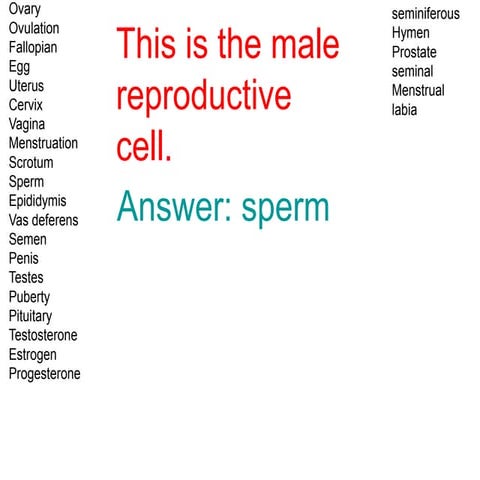 Ovary
Ovulation
Fallopian
Egg
Uterus
Cervix
Vagina
Menstruation
Scrotum
Sperm
Epididymis
Vas deferens
Semen
Penis
Testes
Puberty
Pituitary
Testosterone
Estrogen
Progesterone

This is the male reproductive cell.

Answer: sperm

seminiferous
Hymen
Prostate
seminal
Menstrual
labia